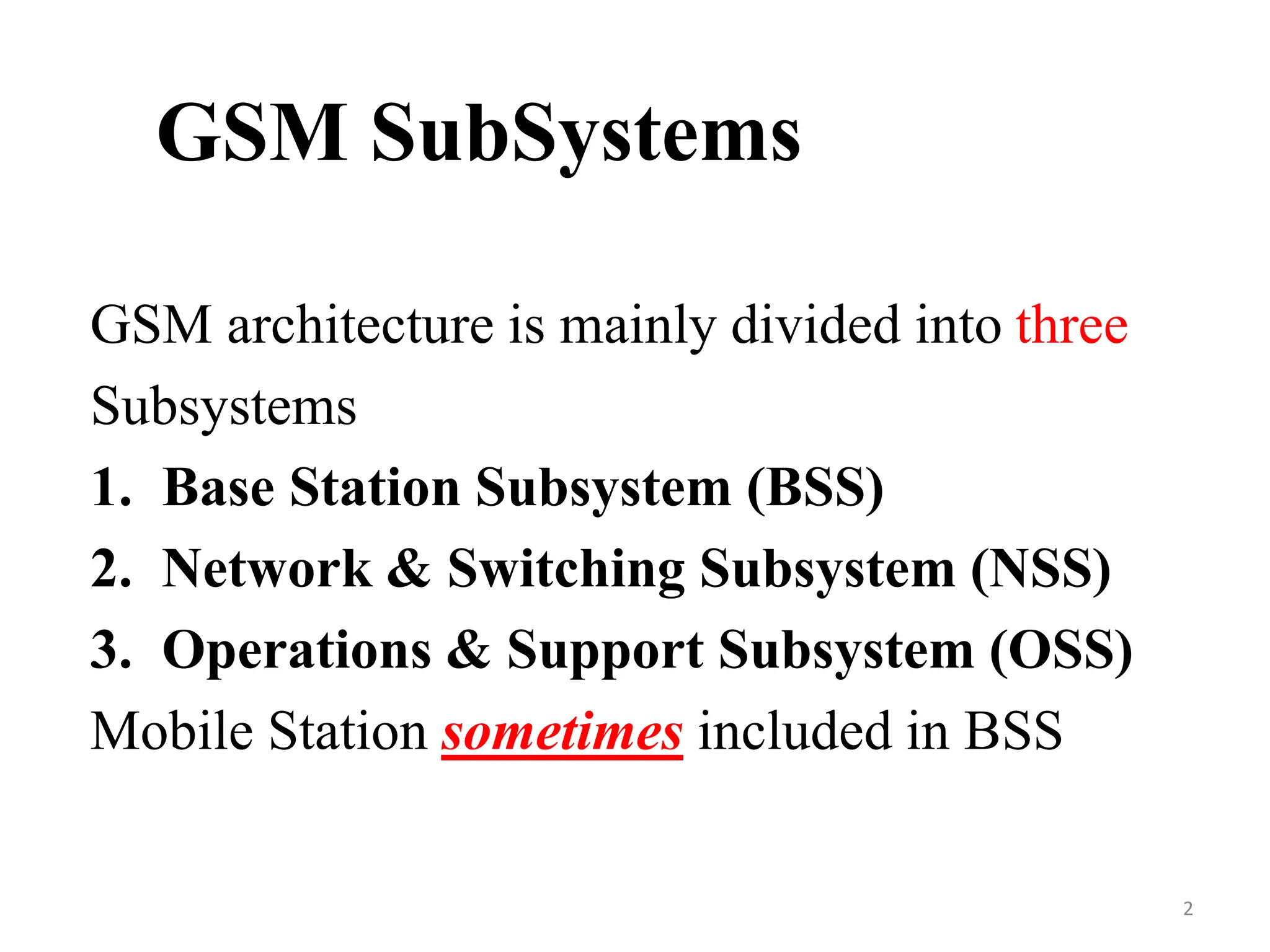 GSM SubSystems

GSM architecture is mainly divided into three Subsystems

1. Base Station Subsystem (BSS)
2. Network & Switching Subsystem (NSS)
3. Operations & Support Subsystem (OSS)

Mobile Station sometimes included in BSS

2